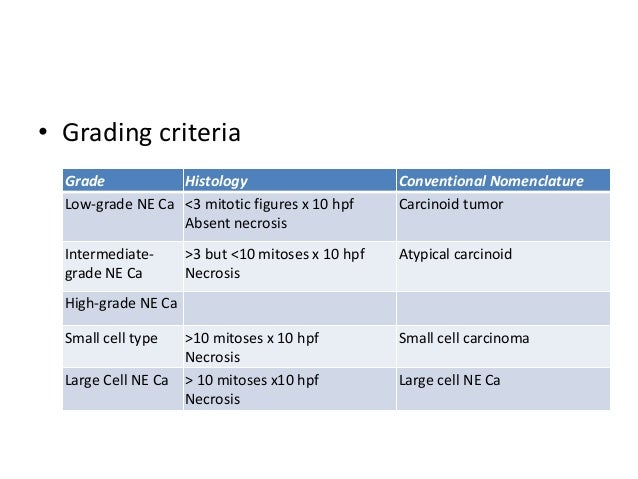 • Grading criteria

| Grade | Histology | Conventional Nomenclature |
|---|---|---|
| Low-grade NE Ca | <3 mitotic figures x 10 hpf Absent necrosis | Carcinoid tumor |
| Intermediate-grade NE Ca | >3 but <10 mitoses x 10 hpf Necrosis | Atypical carcinoid |
| High-grade NE Ca | | |
| Small cell type | >10 mitoses x 10 hpf Necrosis | Small cell carcinoma |
| Large Cell NE Ca | > 10 mitoses x10 hpf Necrosis | Large cell NE Ca |